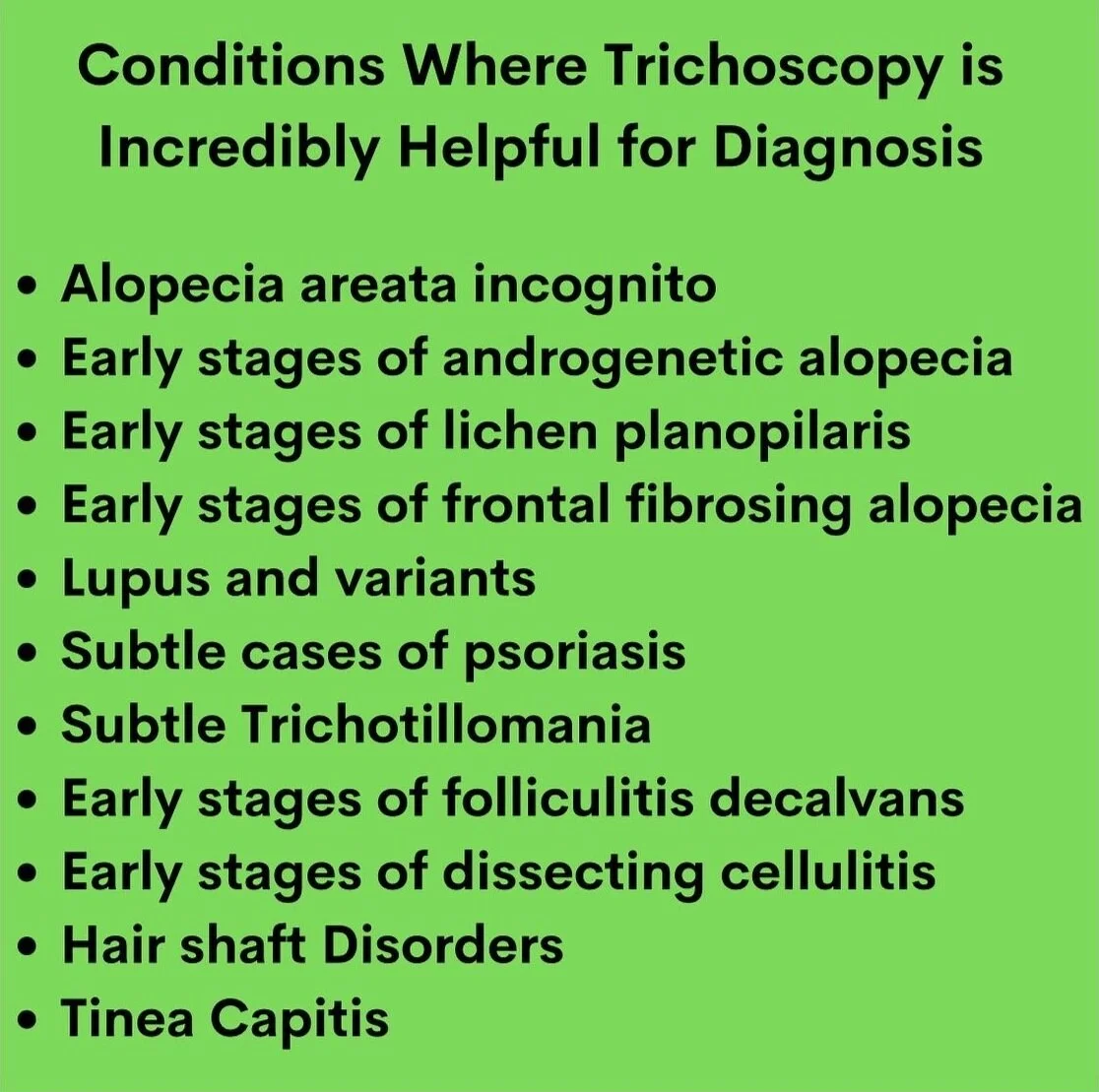 Conditions Where Trichoscopy is Incredibly Helpful for Diagnosis

• Alopecia areata incognito
• Early stages of androgenetic alopecia
• Early stages of lichen planopilaris
• Early stages of frontal fibrosing alopecia
• Lupus and variants
• Subtle cases of psoriasis
• Subtle Trichotillomania
• Early stages of folliculitis decalvans
• Early stages of dissecting cellulitis
• Hair shaft Disorders
• Tinea Capitis